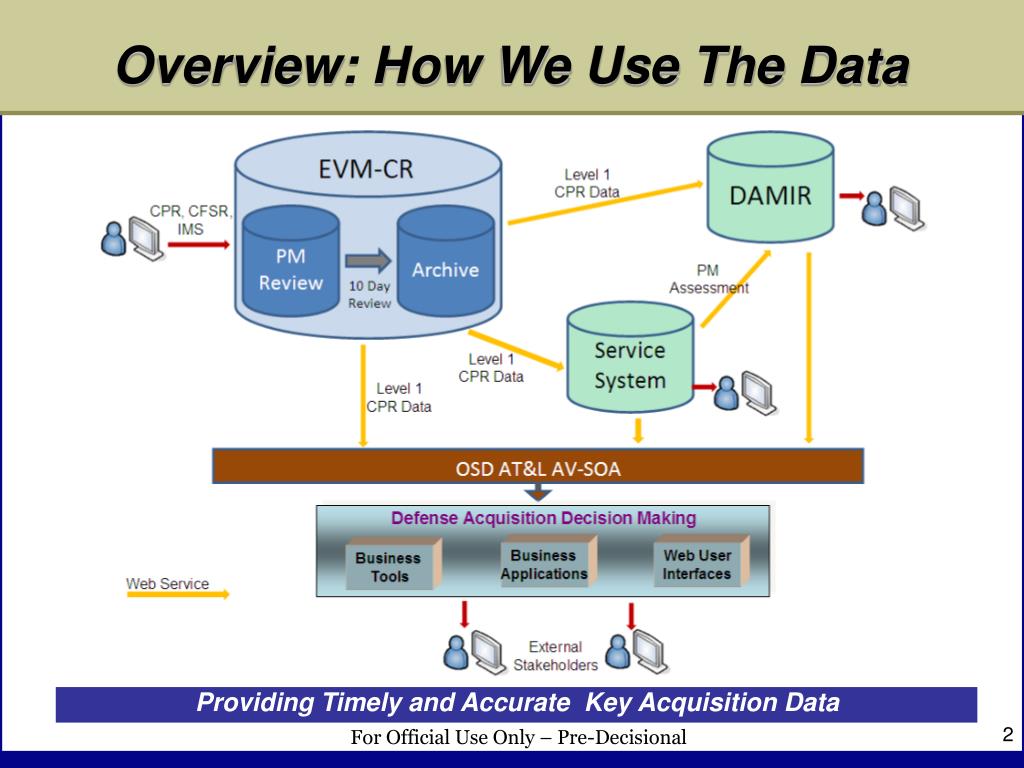 Overview: How We Use The Data

CPR, CFSR, IMS

EVM-CR

PM Review

10 Day Review

Archive

Level 1 CPR Data

DAMIR

PM Assessment

Level 1 CPR Data

Service System

Level 1 CPR Data

OSD AT&L AV-SOA

Defense Acquisition Decision Making

Business Tools

Business Applications

Web User Interfaces

Web Service

External Stakeholders

Providing Timely and Accurate Key Acquisition Data

For Official Use Only – Pre-Decisional

2